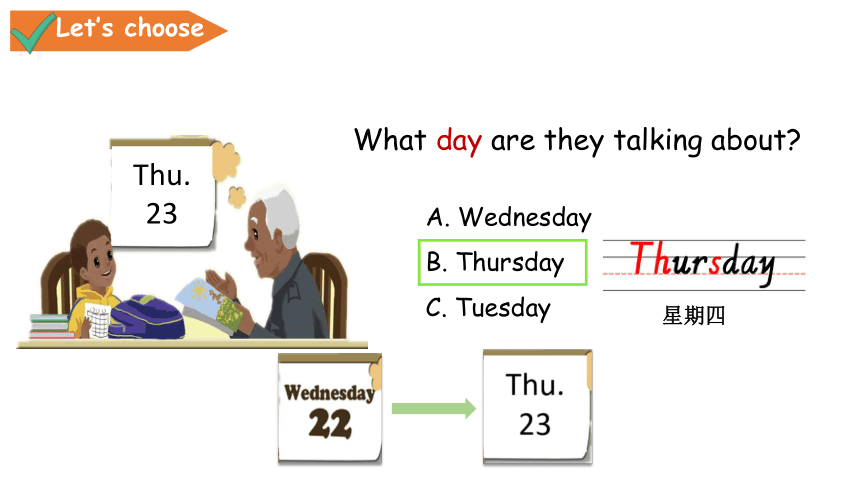 Let's choose

Thu.
23

What day are they talking about?

A. Wednesday

B. Thursday

C. Tuesday

Thursday

星期四

Wednesday
22

Thu.
23